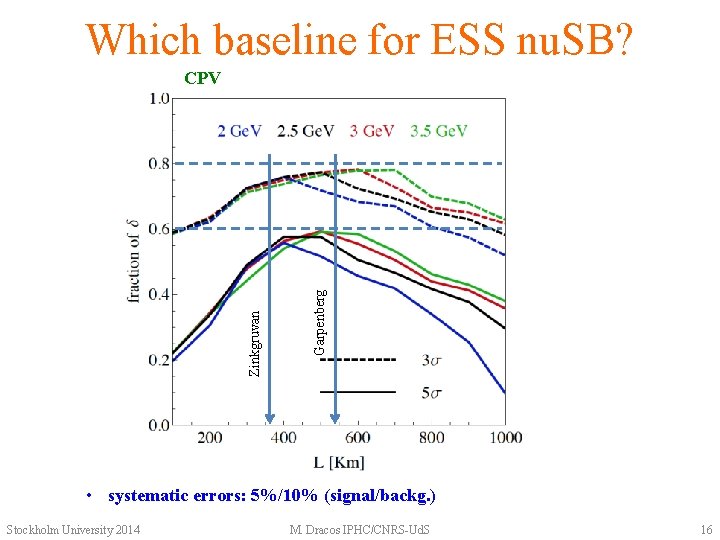 Which baseline for ESS nuSB?

CPV

2 GeV 2.5 GeV 3 GeV 3.5 GeV

1.0
0.8
0.6
0.4
0.2
0.0

fraction of $\delta$

Zinkgruvan

Garpenberg

$3\sigma$

$5\sigma$

200 400 600 800 1000

L [Km]

• systematic errors: 5%/10% (signal/backg.)

Stockholm University 2014

M. Dracos IPHC/CNRS-UdS

16